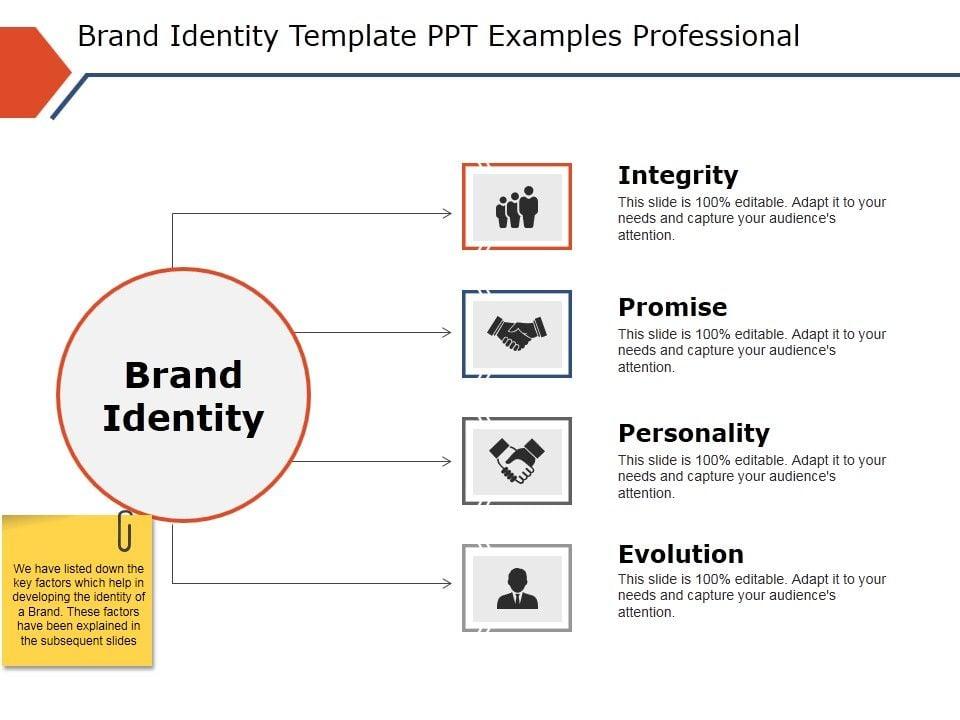 Brand Identity Template PPT Examples Professional

Brand Identity

We have listed down the key factors which help in developing the identity of a Brand. These factors have been explained in the subsequent slides

Integrity
This slide is 100% editable. Adapt it to your needs and capture your audience's attention.

Promise
This slide is 100% editable. Adapt it to your needs and capture your audience's attention.

Personality
This slide is 100% editable. Adapt it to your needs and capture your audience's attention.

Evolution
This slide is 100% editable. Adapt it to your needs and capture your audience's attention.